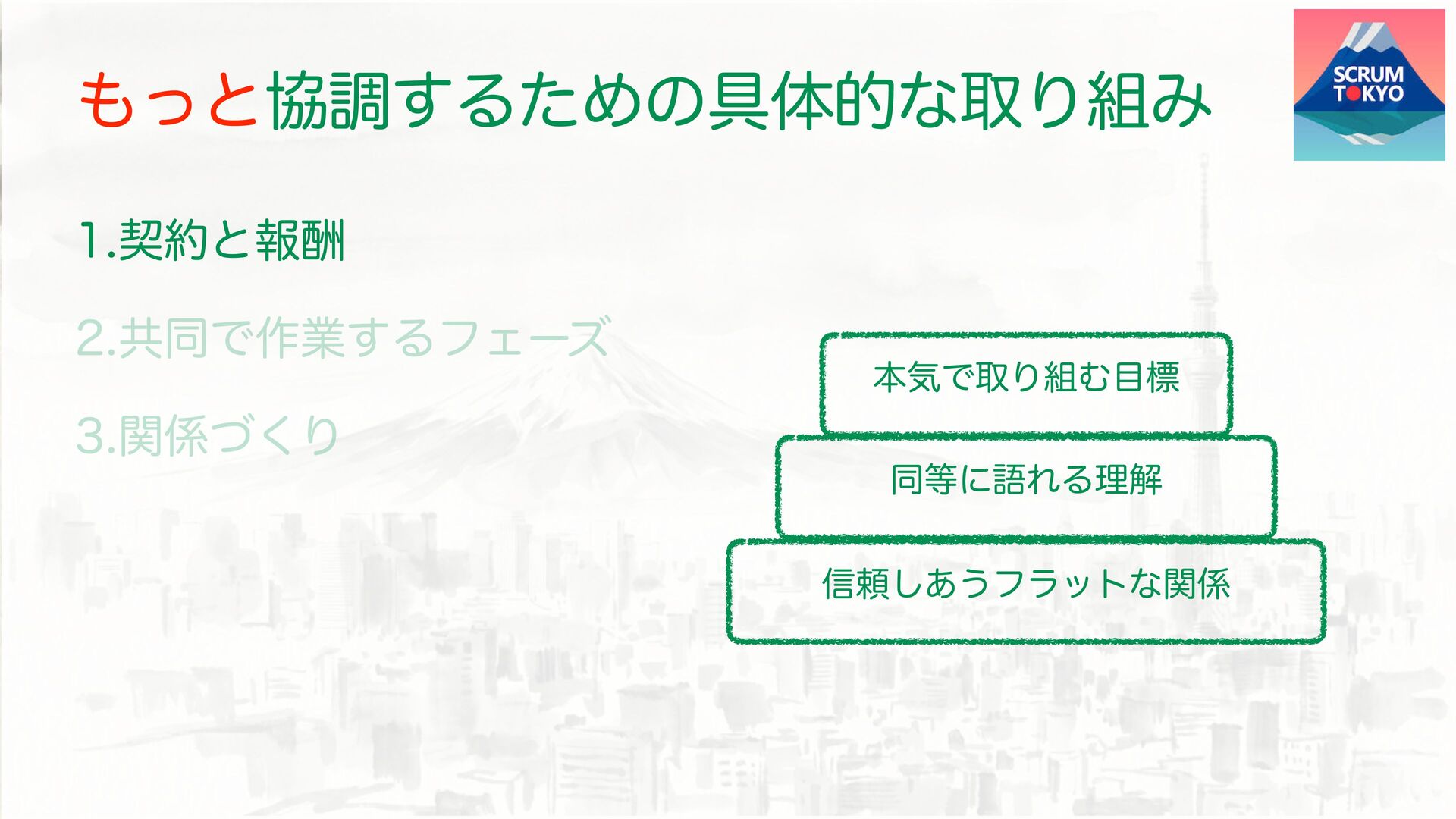 もっと協調するための具体的な取り組み

SCRUM TOKYO

1.契約と報酬

2.共同で作業するフェーズ

3.関係づくり

本気で取り組む目標

同等に語れる理解

信頼しあうフラットな関係